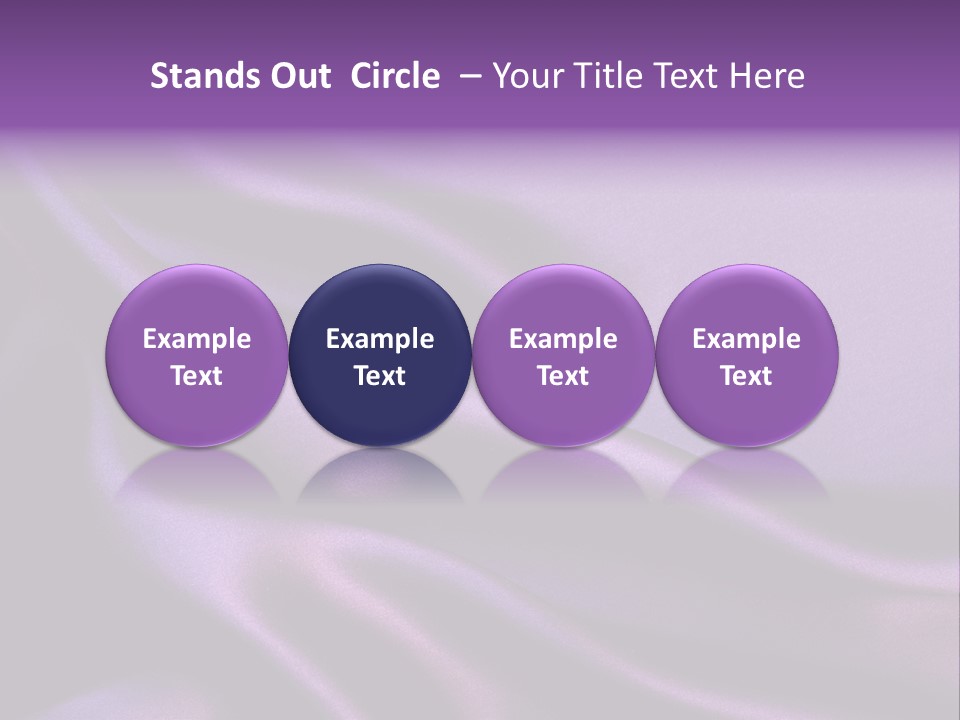 Stands Out Circle – Your Title Text Here

Example Text

Example Text

Example Text

Example Text